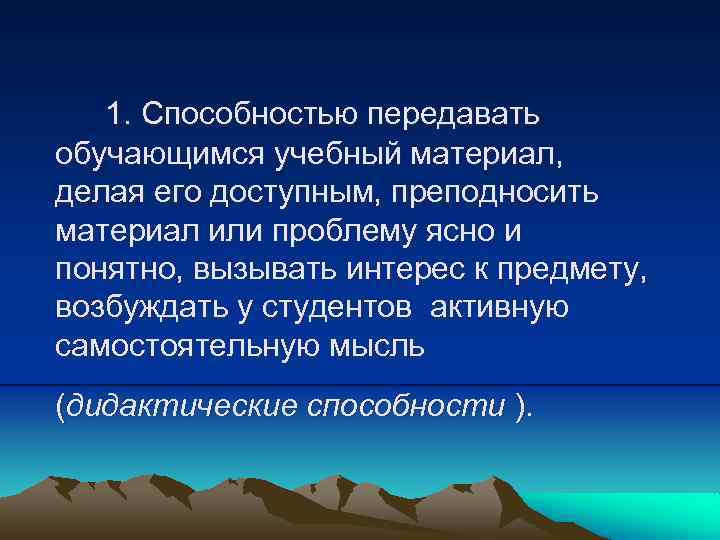 1. Способностью передавать обучающимся учебный материал, делая его доступным, преподносить материал или проблему ясно и понятно, вызывать интерес к предмету, возбуждать у студентов активную самостоятельную мысль

(дидактические способности ).